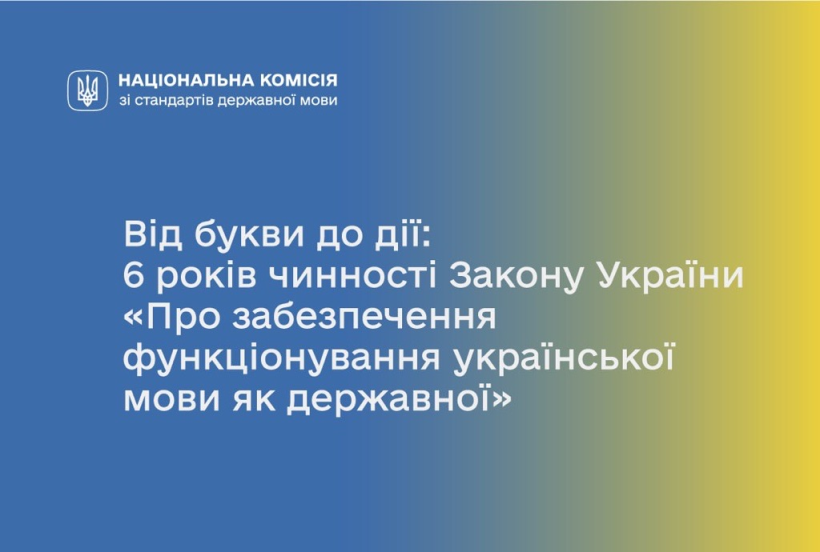 НАЦІОНАЛЬНА КОМІСІЯ
зі стандартів державної мови

Від букви до дії:
6 років чинності Закону України
«Про забезпечення функціонування української мови як державної»